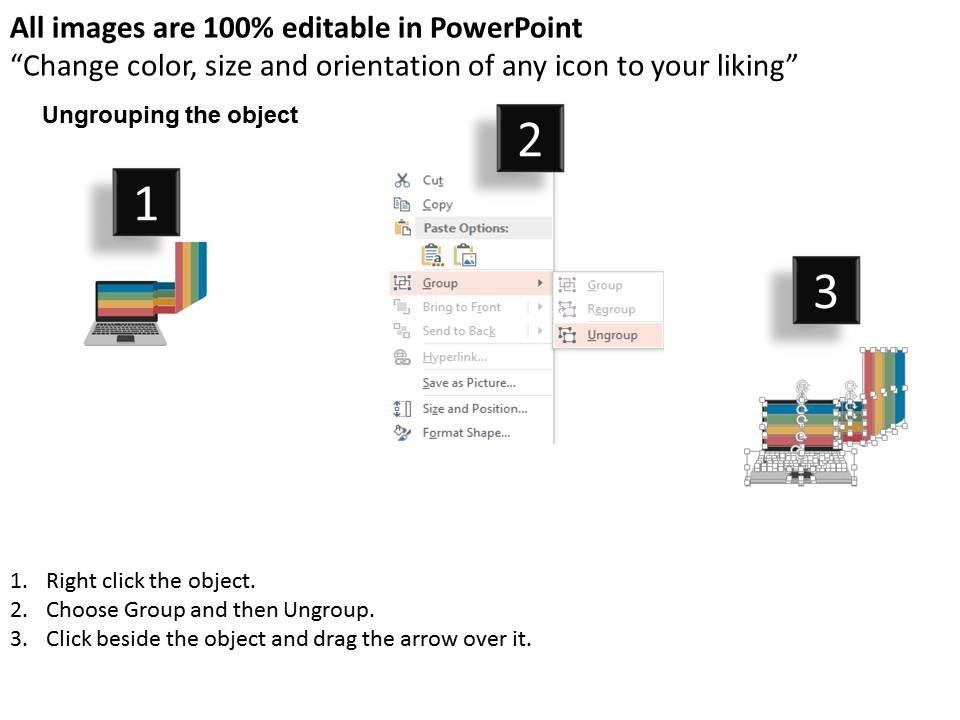 All images are 100% editable in PowerPoint
“Change color, size and orientation of any icon to your liking”

Ungrouping the object

1

2

Cut
Copy
Paste Options:
Group
Bring to Front
Send to Back
Hyperlink...
Save as Picture...
Size and Position...
Format Shape...

Group
Regroup
Ungroup

3

1. Right click the object.
2. Choose Group and then Ungroup.
3. Click beside the object and drag the arrow over it.